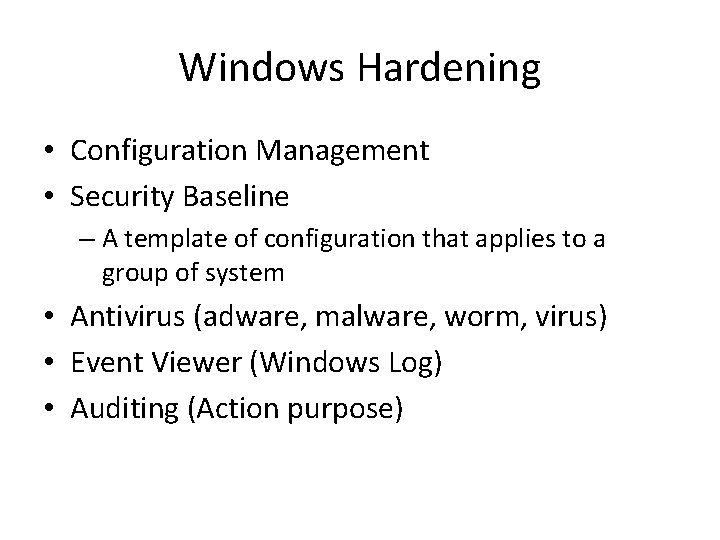 Windows Hardening

• Configuration Management
• Security Baseline
  – A template of configuration that applies to a group of system
• Antivirus (adware, malware, worm, virus)
• Event Viewer (Windows Log)
• Auditing (Action purpose)